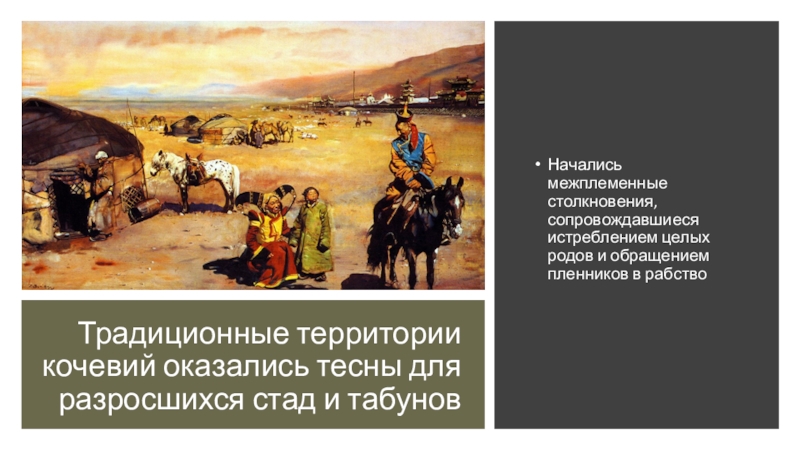 Традиционные территории кочевий оказались тесны для разросшихся стад и табунов

• Начались межплеменные столкновения, сопровождавшиеся истреблением целых родов и обращением пленников в рабство